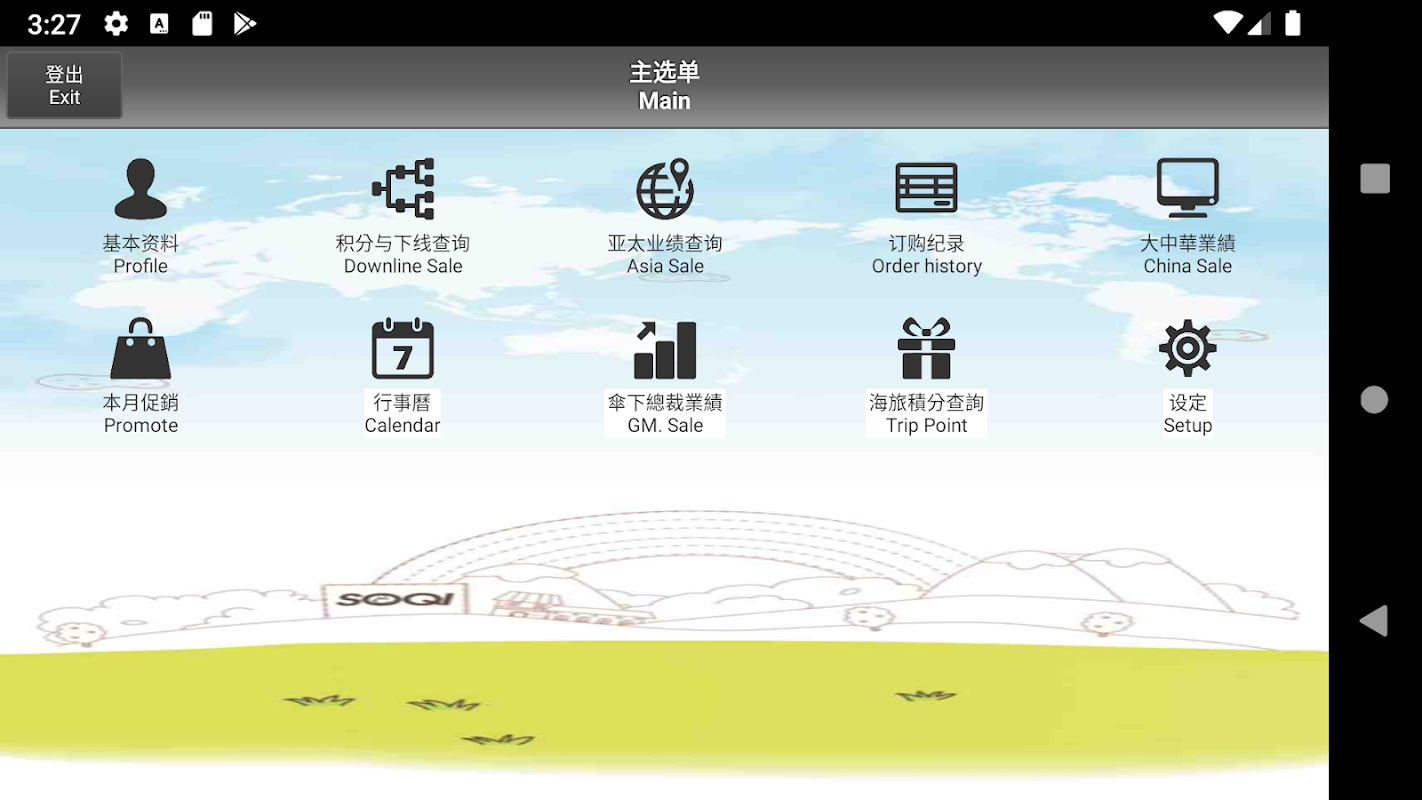 3:27

登出
Exit

主选单
Main

基本资料
Profile

积分与下线查询
Downline Sale

亚太业绩查询
Asia Sale

订购纪录
Order history

大中華業績
China Sale

本月促銷
Promote

7
行事曆
Calendar

傘下總裁業績
GM. Sale

海旅積分查詢
Trip Point

设定
Setup

SOQI